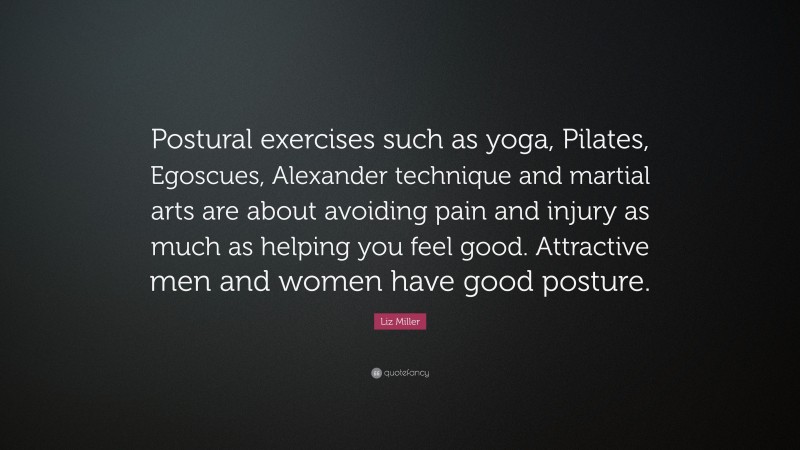 Postural exercises such as yoga, Pilates, Egoscues, Alexander technique and martial arts are about avoiding pain and injury as much as helping you feel good. Attractive men and women have good posture.

Liz Miller

quotefancy